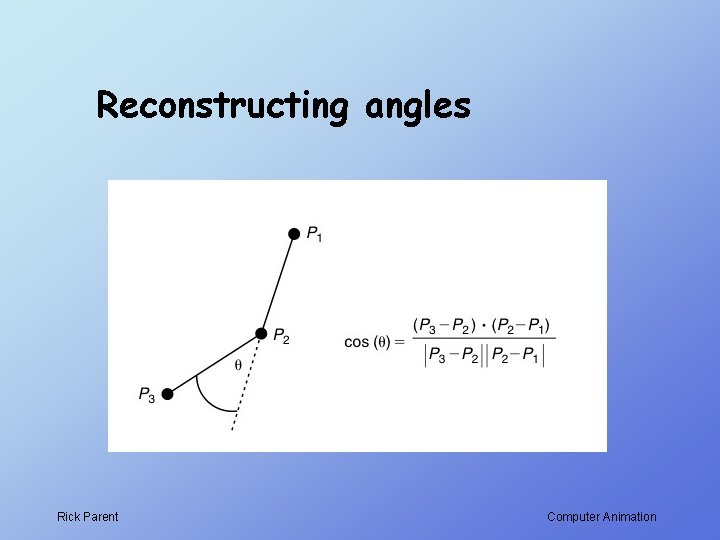 Reconstructing angles

$P_1$

$P_2$

$\theta$

$P_3$

$\cos(\theta) = \frac{(P_3 - P_2) \cdot (P_2 - P_1)}{|P_3 - P_2||P_2 - P_1|}$

Rick Parent

Computer Animation